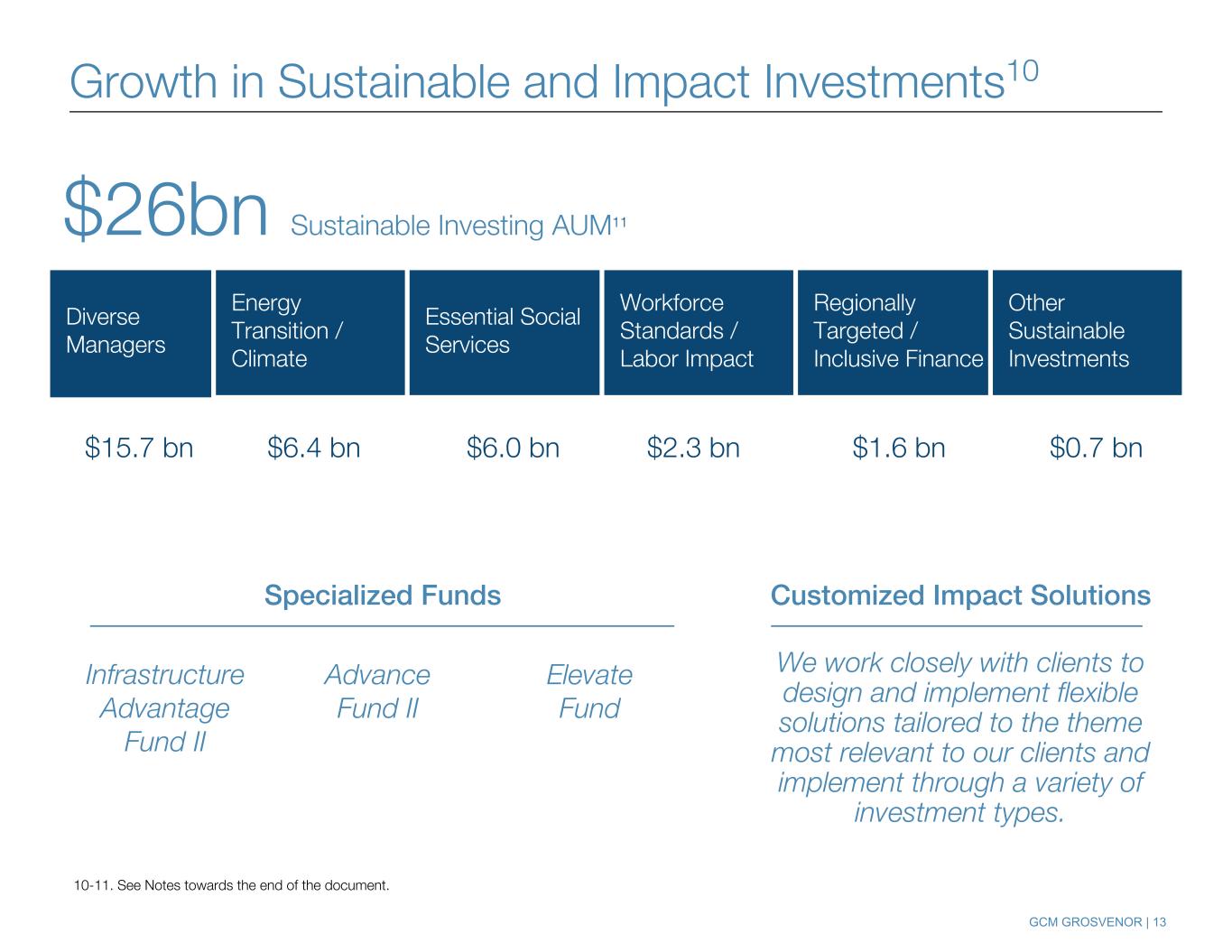 Growth in Sustainable and Impact Investments$^{10}$

$26bn Sustainable Investing AUM$^{11}$

| Diverse Managers | Energy Transition / Climate | Essential Social Services | Workforce Standards / Labor Impact | Regionally Targeted / Inclusive Finance | Other Sustainable Investments |
|---|---|---|---|---|---|
| $15.7 bn | $6.4 bn | $6.0 bn | $2.3 bn | $1.6 bn | $0.7 bn |

Specialized Funds

Infrastructure Advantage Fund II

Advance Fund II

Elevate Fund

Customized Impact Solutions

We work closely with clients to design and implement flexible solutions tailored to the theme most relevant to our clients and implement through a variety of investment types.

10-11. See Notes towards the end of the document.

GCM GROSVENOR | 13